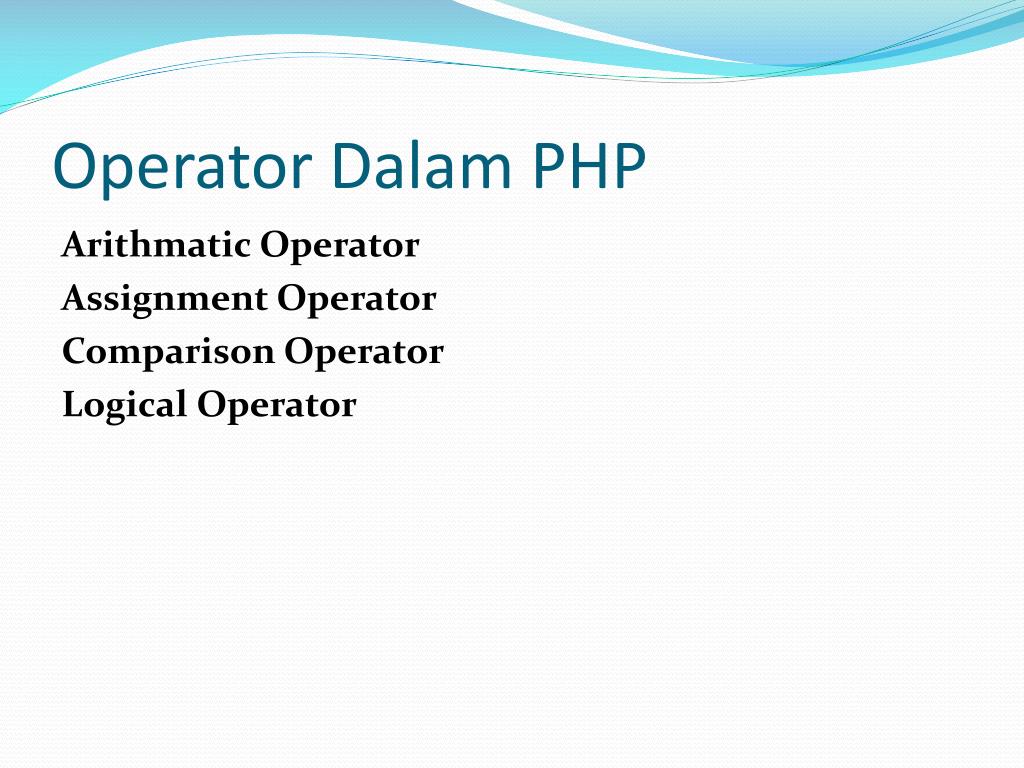 Operator Dalam PHP

Arithmatic Operator
Assignment Operator
Comparison Operator
Logical Operator